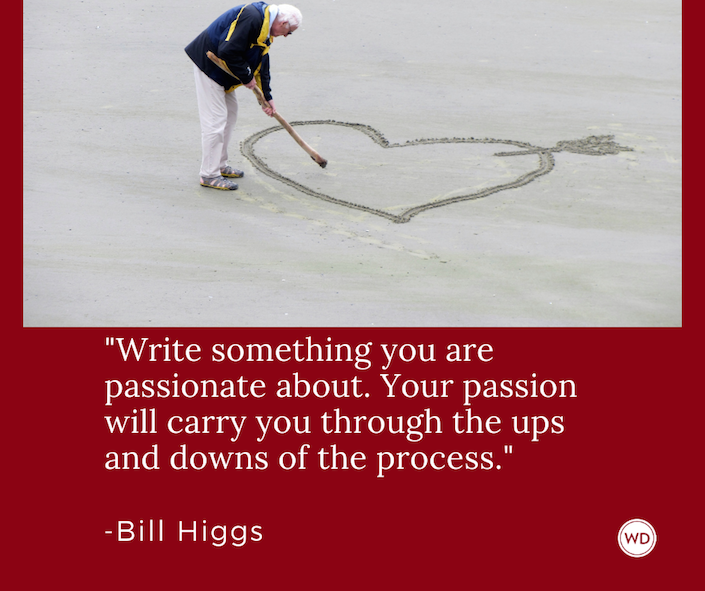 "Write something you are passionate about. Your passion will carry you through the ups and downs of the process."

-Bill Higgs

WD